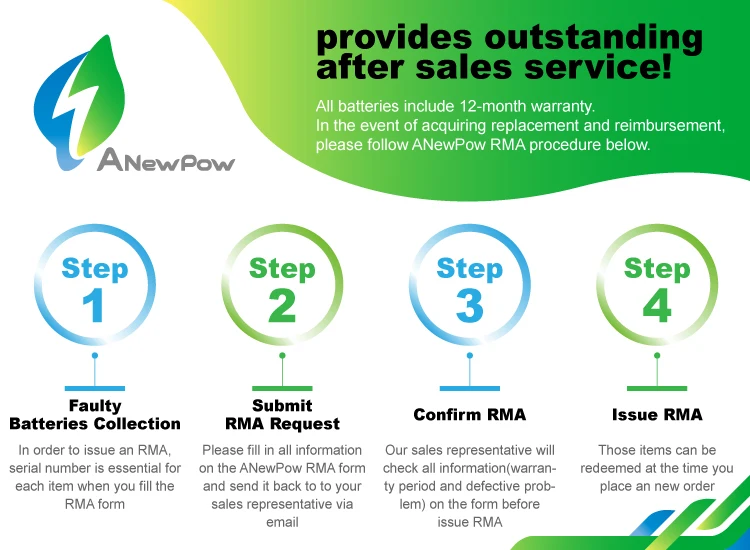 ANewPow

provides outstanding after sales service!

All batteries include 12-month warranty.
In the event of acquiring replacement and reimbursement, please follow ANewPow RMA procedure below.

Step 1

Faulty Batteries Collection

In order to issue an RMA, serial number is essential for each item when you fill the RMA form

Step 2

Submit RMA Request

Please fill in all information on the ANewPow RMA form and send it back to to your sales representative via email

Step 3

Confirm RMA

Our sales representative will check all information(warranty period and defective problem) on the form before issue RMA

Step 4

Issue RMA

Those items can be redeemed at the time you place an new order